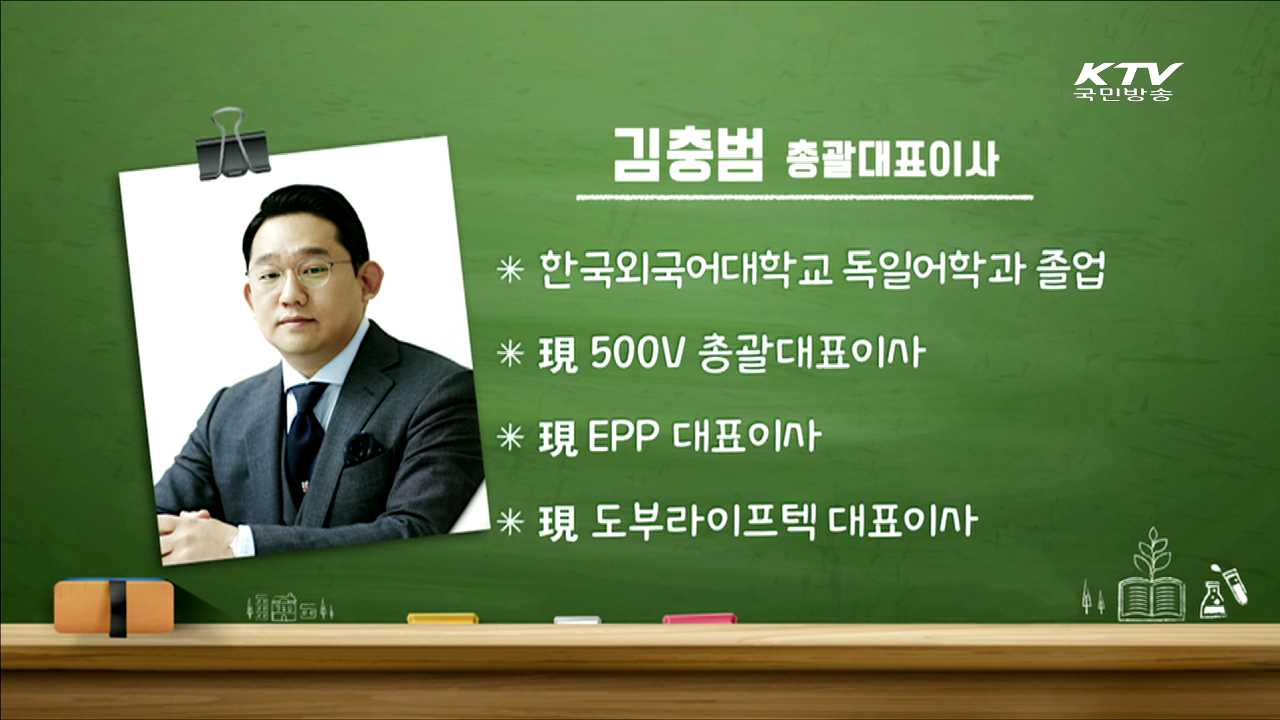 KTV
국민방송

김충범 총괄대표이사

* 한국외국어대학교 독일어학과 졸업

* 現 500V 총괄대표이사

* 現 EPP 대표이사

* 現 도부라이프텍 대표이사